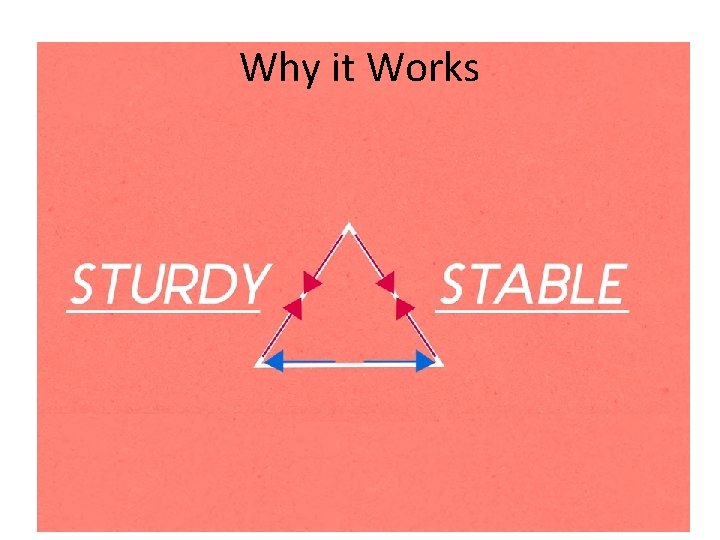 Why it Works

STURDY

STABLE